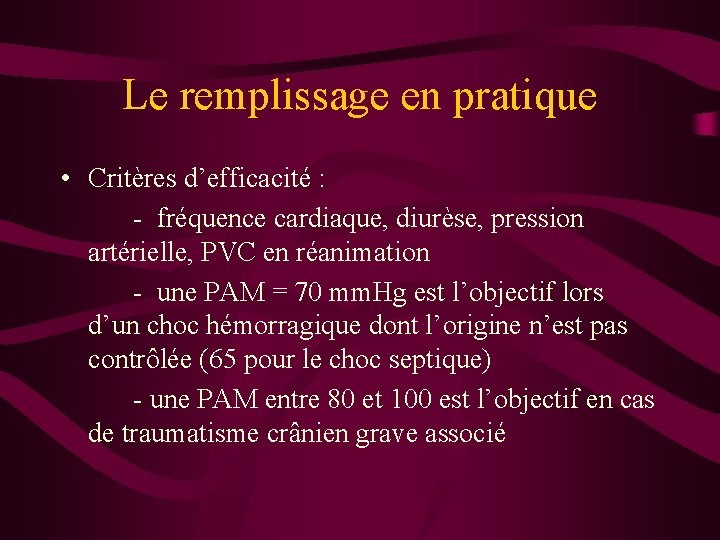 Le remplissage en pratique

• Critères d’efficacité :

- fréquence cardiaque, diurèse, pression artérielle, PVC en réanimation

- une PAM = 70 mmHg est l’objectif lors d’un choc hémorragique dont l’origine n’est pas contrôlée (65 pour le choc septique)

- une PAM entre 80 et 100 est l’objectif en cas de traumatisme crânien grave associé